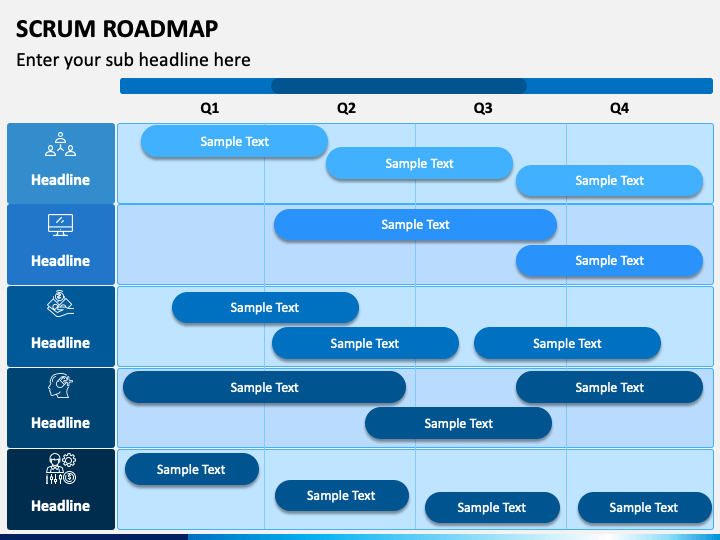 SCRUM ROADMAP
Enter your sub headline here

Q1 Q2 Q3 Q4

Headline
Sample Text
Sample Text
Sample Text

Headline
Sample Text
Sample Text

Headline
Sample Text
Sample Text
Sample Text

Headline
Sample Text
Sample Text
Sample Text

Headline
Sample Text
Sample Text
Sample Text
Sample Text